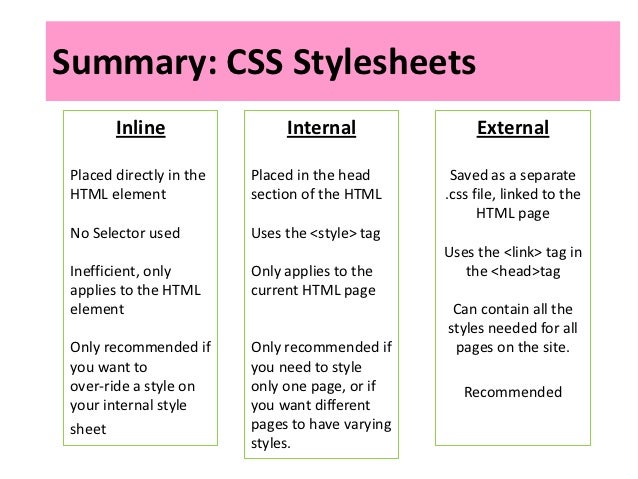 Summary: CSS Stylesheets

Inline

Placed directly in the HTML element

No Selector used

Inefficient, only applies to the HTML element

Only recommended if you want to over-ride a style on your internal style sheet

Internal

Placed in the head section of the HTML

Uses the <style> tag

Only applies to the current HTML page

Only recommended if you need to style only one page, or if you want different pages to have varying styles.

External

Saved as a separate .css file, linked to the HTML page

Uses the <link> tag in the <head>tag

Can contain all the styles needed for all pages on the site.

Recommended